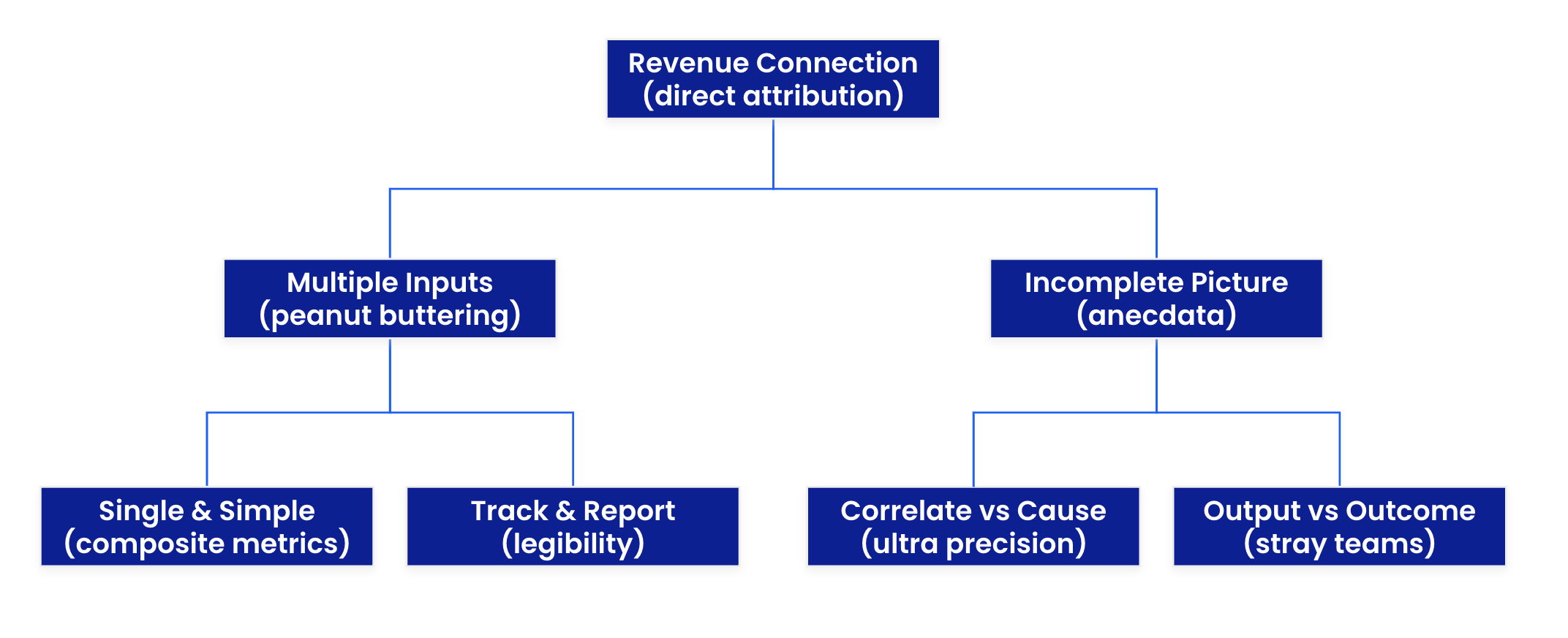 Revenue Connection
(direct attribution)

Multiple Inputs
(peanut buttering)

Incomplete Picture
(anecdata)

Single & Simple
(composite metrics)

Track & Report
(legibility)

Correlate vs Cause
(ultra precision)

Output vs Outcome
(stray teams)